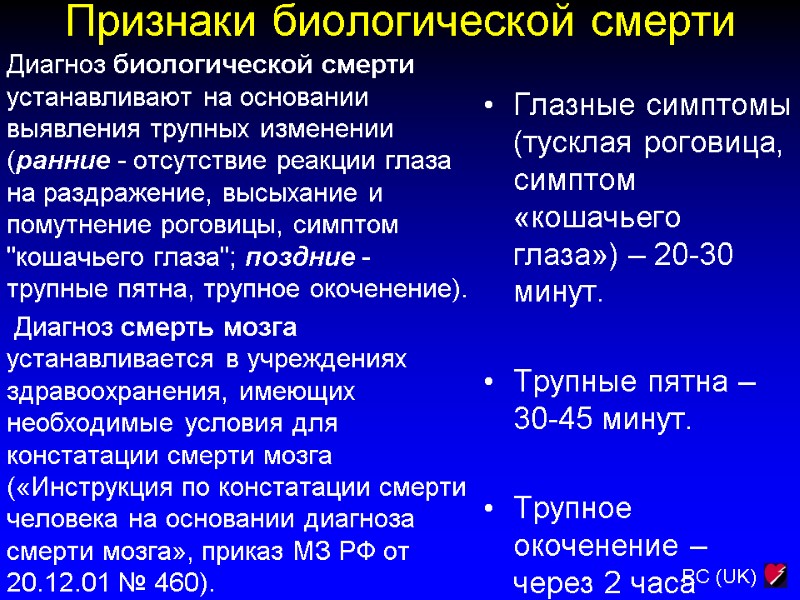 Признаки биологической смерти

Диагноз биологической смерти устанавливают на основании выявления трупных изменении (ранние - отсутствие реакции глаза на раздражение, высыхание и помутнение роговицы, симптом "кошачьего глаза"; поздние - трупные пятна, трупное окоченение).

Диагноз смерть мозга устанавливается в учреждениях здравоохранения, имеющих необходимые условия для констатации смерти мозга («Инструкция по констатации смерти человека на основании диагноза смерти мозга», приказ МЗ РФ от 20.12.01 № 460).

• Глазные симптомы (тусклая роговица, симптом «кошачьего глаза») – 20-30 минут.

• Трупные пятна – 30-45 минут.

• Трупное окоченение – через 2 часа

RC (UK)